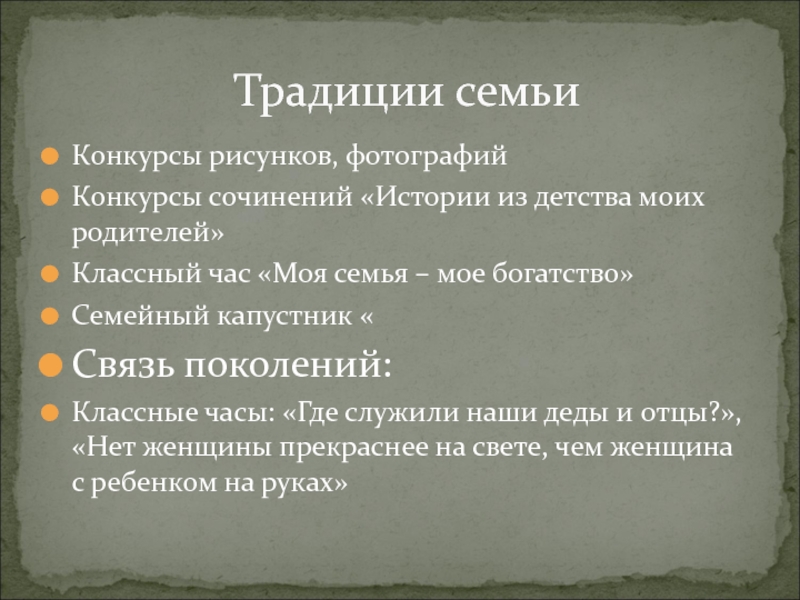 Традиции семьи

Конкурсы рисунков, фотографий

Конкурсы сочинений «Истории из детства моих родителей»

Классный час «Моя семья – мое богатство»

Семейный капустник «

Связь поколений:

Классные часы: «Где служили наши деды и отцы?», «Нет женщины прекраснее на свете, чем женщина с ребенком на руках»